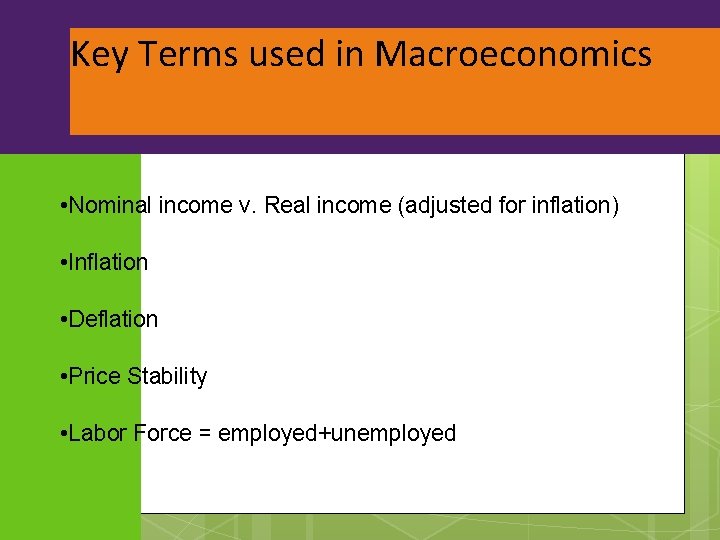 Key Terms used in Macroeconomics

•Nominal income v. Real income (adjusted for inflation)

•Inflation

•Deflation

•Price Stability

•Labor Force = employed+unemployed